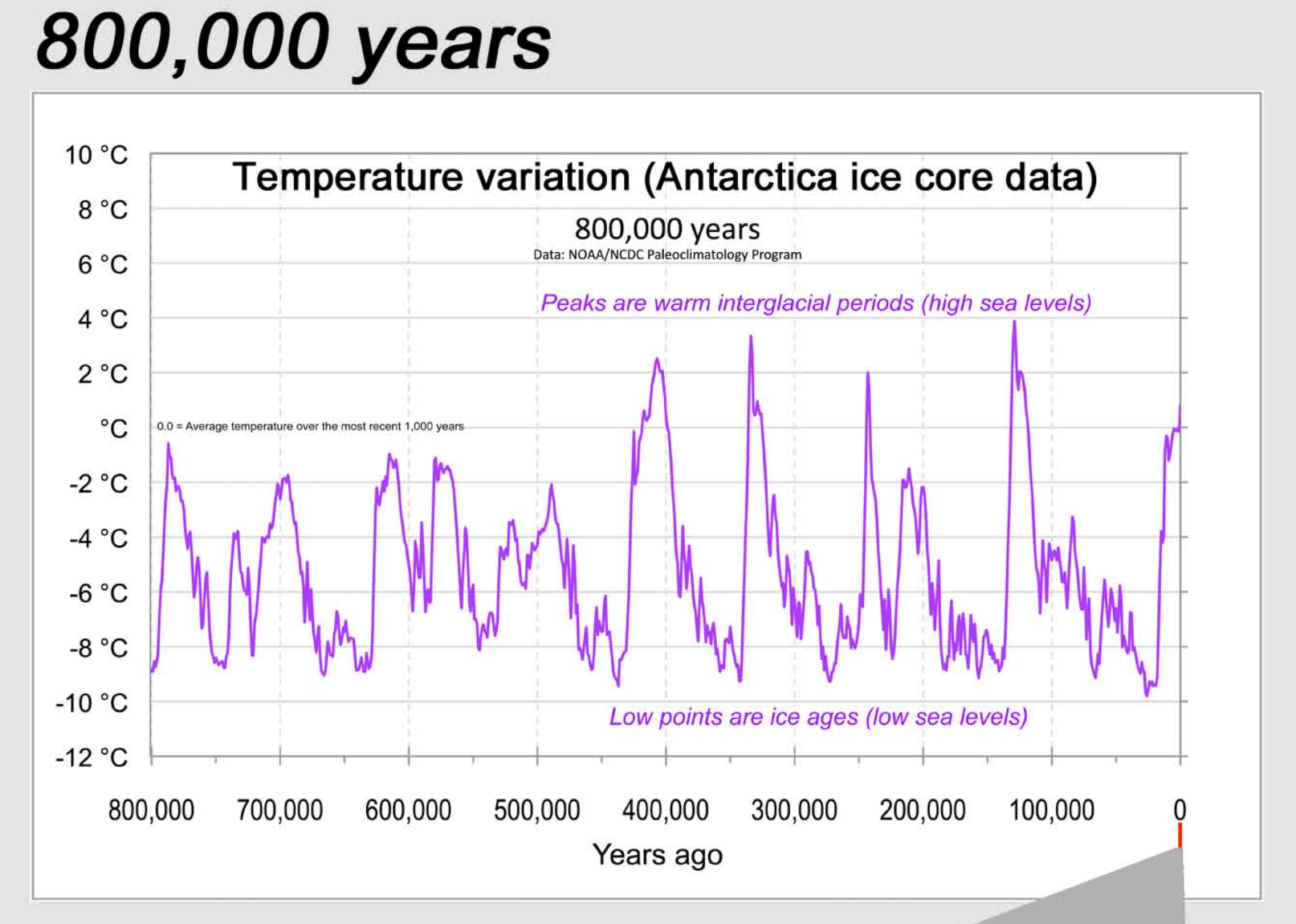 800,000 years

Temperature variation (Antarctica ice core data)

800,000 years
Data: NOAA/NCDC Paleoclimatology Program

Peaks are warm interglacial periods (high sea levels)

0.0 = Average temperature over the most recent 1,000 years

Low points are ice ages (low sea levels)

10 °C
8 °C
6 °C
4 °C
2 °C
°C
-2 °C
-4 °C
-6 °C
-8 °C
-10 °C
-12 °C

800,000 700,000 600,000 500,000 400,000 300,000 200,000 100,000 0

Years ago